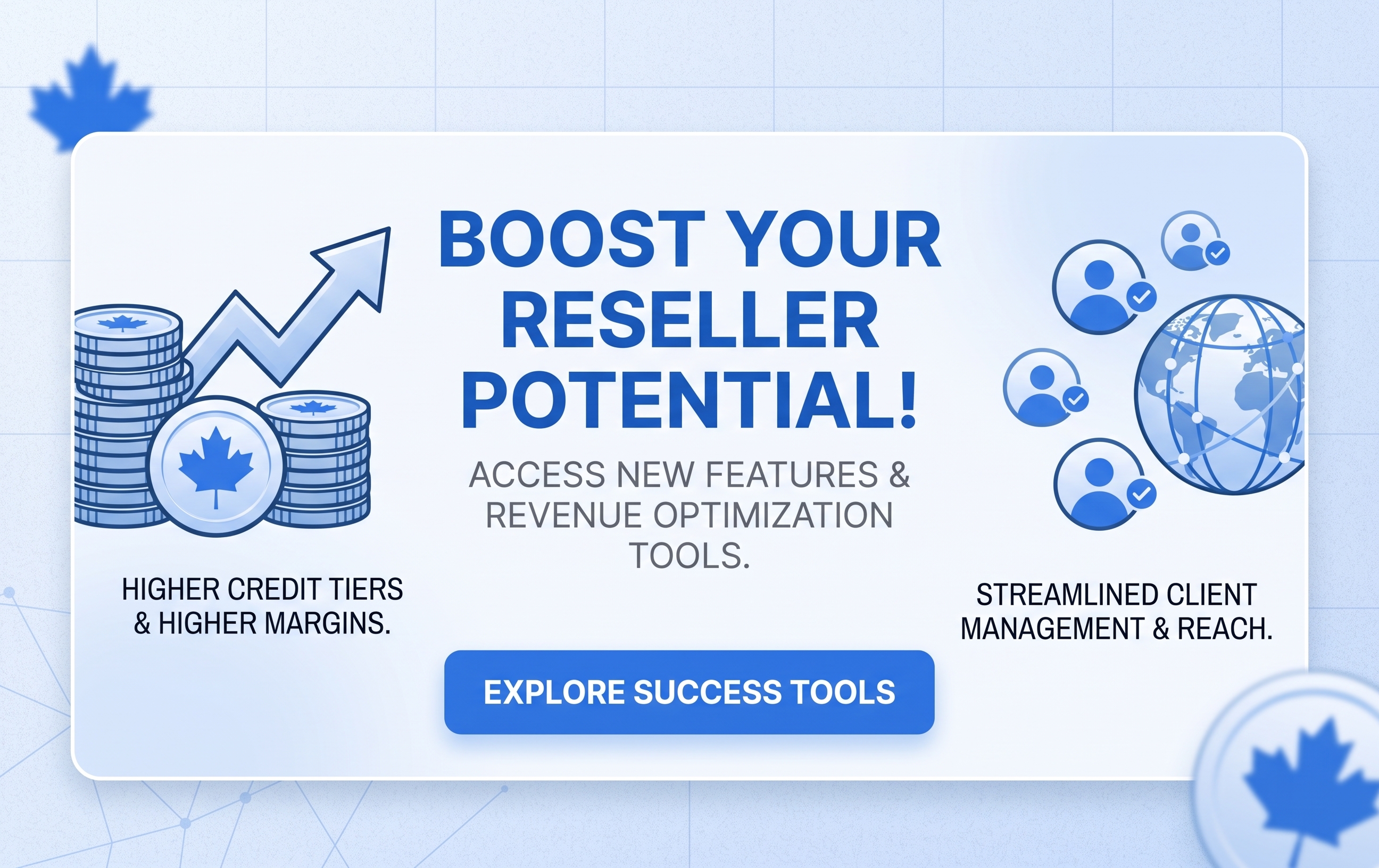 BOOST YOUR RESELLER POTENTIAL!

ACCESS NEW FEATURES & REVENUE OPTIMIZATION TOOLS.

HIGHER CREDIT TIERS & HIGHER MARGINS.

STREAMLINED CLIENT MANAGEMENT & REACH.

EXPLORE SUCCESS TOOLS